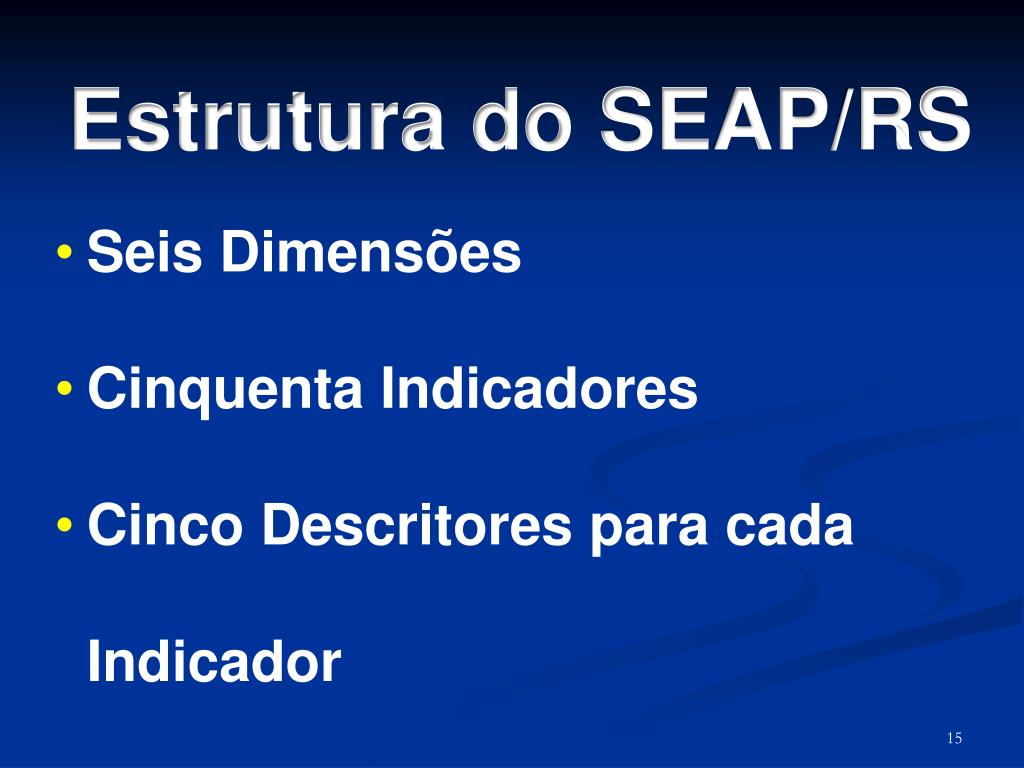 Estrutura do SEAP/RS

• Seis Dimensões

• Cinquenta Indicadores

• Cinco Descritores para cada Indicador

15